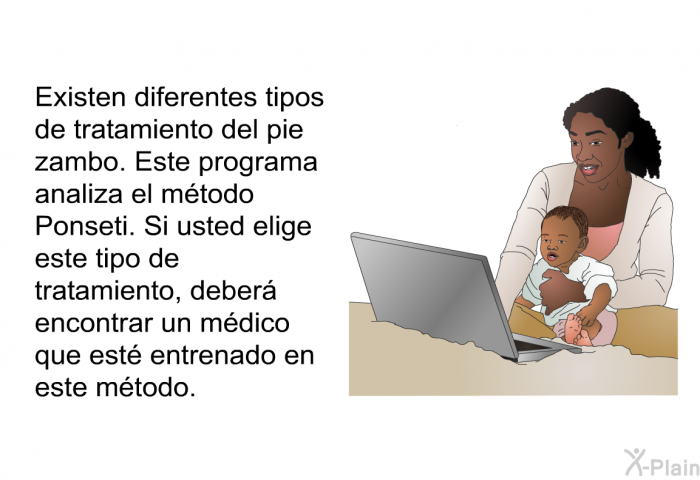 Existen diferentes tipos de tratamiento del pie zambo. Este programa analiza el método Ponseti. Si usted elige este tipo de tratamiento, deberá encontrar un médico que esté entrenado en este método.

X-Plain